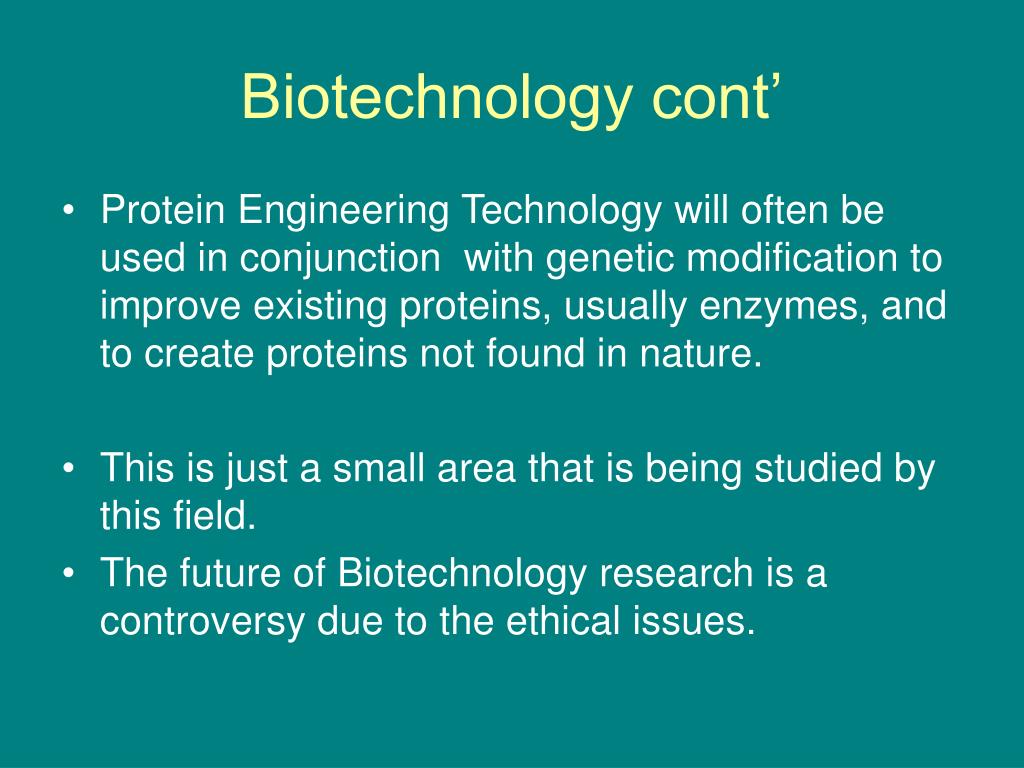 Biotechnology cont’

• Protein Engineering Technology will often be used in conjunction  with genetic modification to improve existing proteins, usually enzymes, and to create proteins not found in nature.

• This is just a small area that is being studied by this field.
• The future of Biotechnology research is a controversy due to the ethical issues.